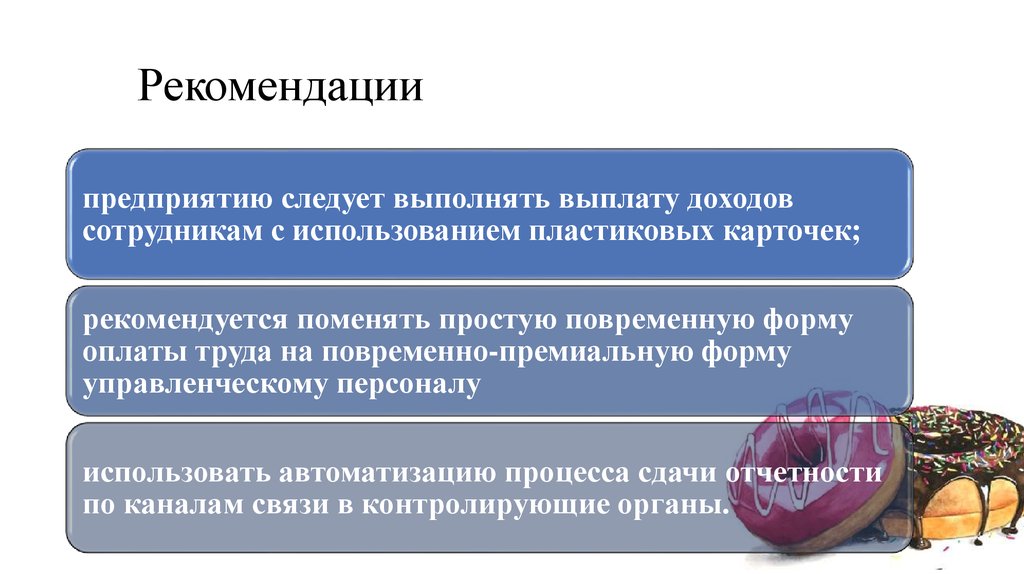 Рекомендации

предприятию следует выполнять выплату доходов сотрудникам с использованием пластиковых карточек;

рекомендуется поменять простую повременную форму оплаты труда на повременно-премиальную форму управленческому персоналу

использовать автоматизацию процесса сдачи отчетности по каналам связи в контролирующие органы.